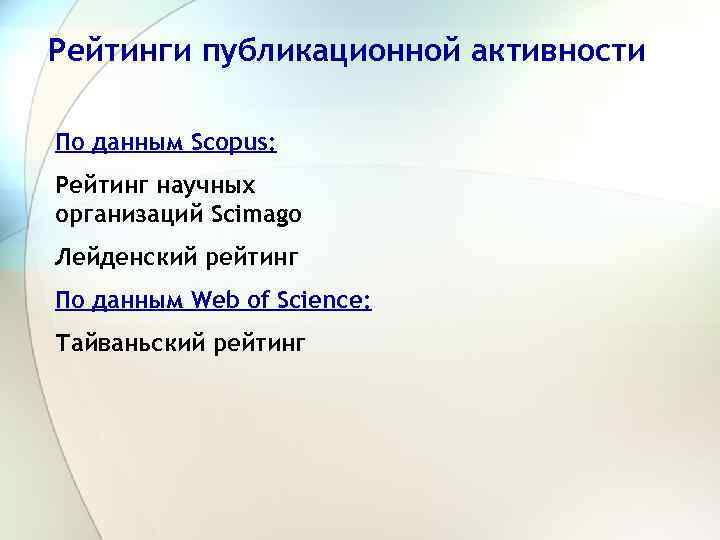 Рейтинги публикационной активности

По данным Scopus:

Рейтинг научных организаций Scimago

Лейденский рейтинг

По данным Web of Science:

Тайваньский рейтинг